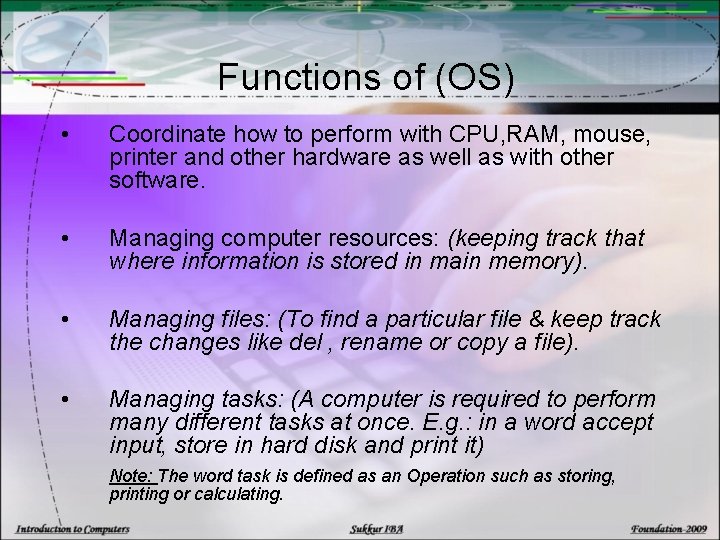 Functions of (OS)

• Coordinate how to perform with CPU,RAM, mouse, printer and other hardware as well as with other software.

• Managing computer resources: (keeping track that where information is stored in main memory).

• Managing files: (To find a particular file & keep track the changes like del , rename or copy a file).

• Managing tasks: (A computer is required to perform many different tasks at once. E.g.: in a word accept input, store in hard disk and print it)

Note: The word task is defined as an Operation such as storing, printing or calculating.

Introduction to Computers

Sukkur IBA

Foundation-2009